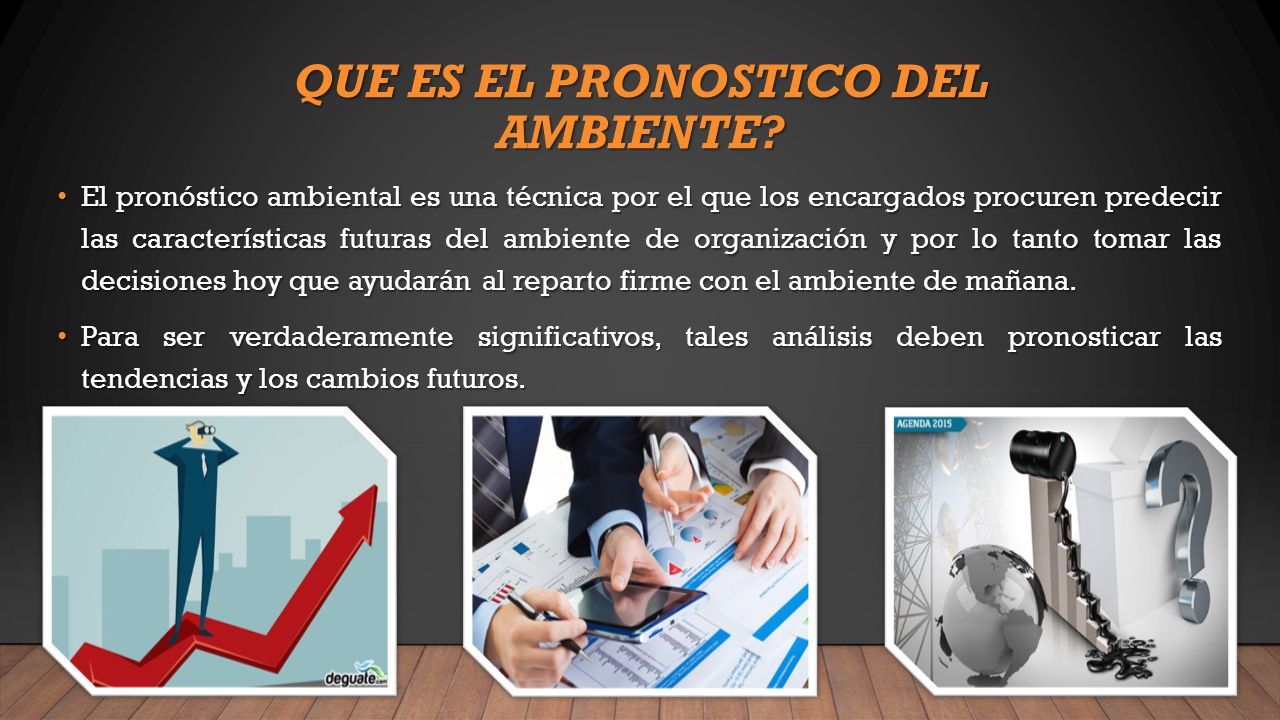 QUE ES EL PRONOSTICO DEL AMBIENTE?

• El pronóstico ambiental es una técnica por el que los encargados procuren predecir las características futuras del ambiente de organización y por lo tanto tomar las decisiones hoy que ayudarán al reparto firme con el ambiente de mañana.

• Para ser verdaderamente significativos, tales análisis deben pronosticar las tendencias y los cambios futuros.

deguate.com

AGENDA 2015